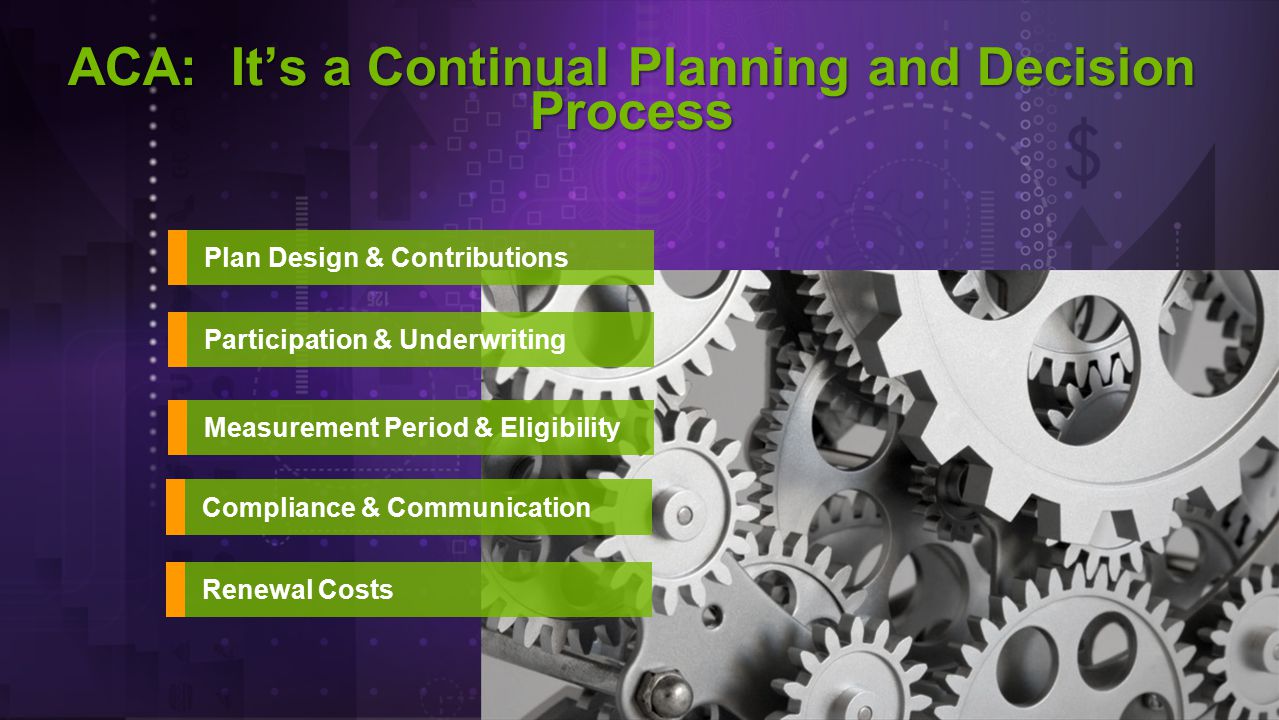 ACA: It's a Continual Planning and Decision Process

Plan Design & Contributions

Participation & Underwriting

Measurement Period & Eligibility

Compliance & Communication

Renewal Costs